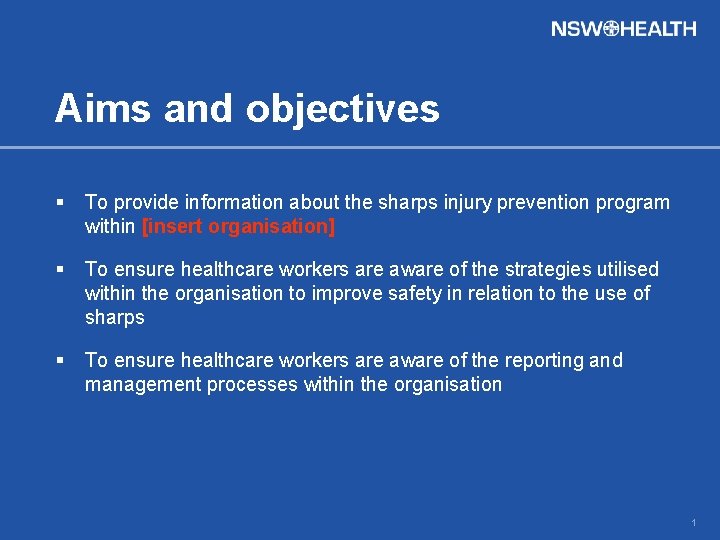 NSW HEALTH

Aims and objectives

▪ To provide information about the sharps injury prevention program within [insert organisation]

▪ To ensure healthcare workers are aware of the strategies utilised within the organisation to improve safety in relation to the use of sharps

▪ To ensure healthcare workers are aware of the reporting and management processes within the organisation

1